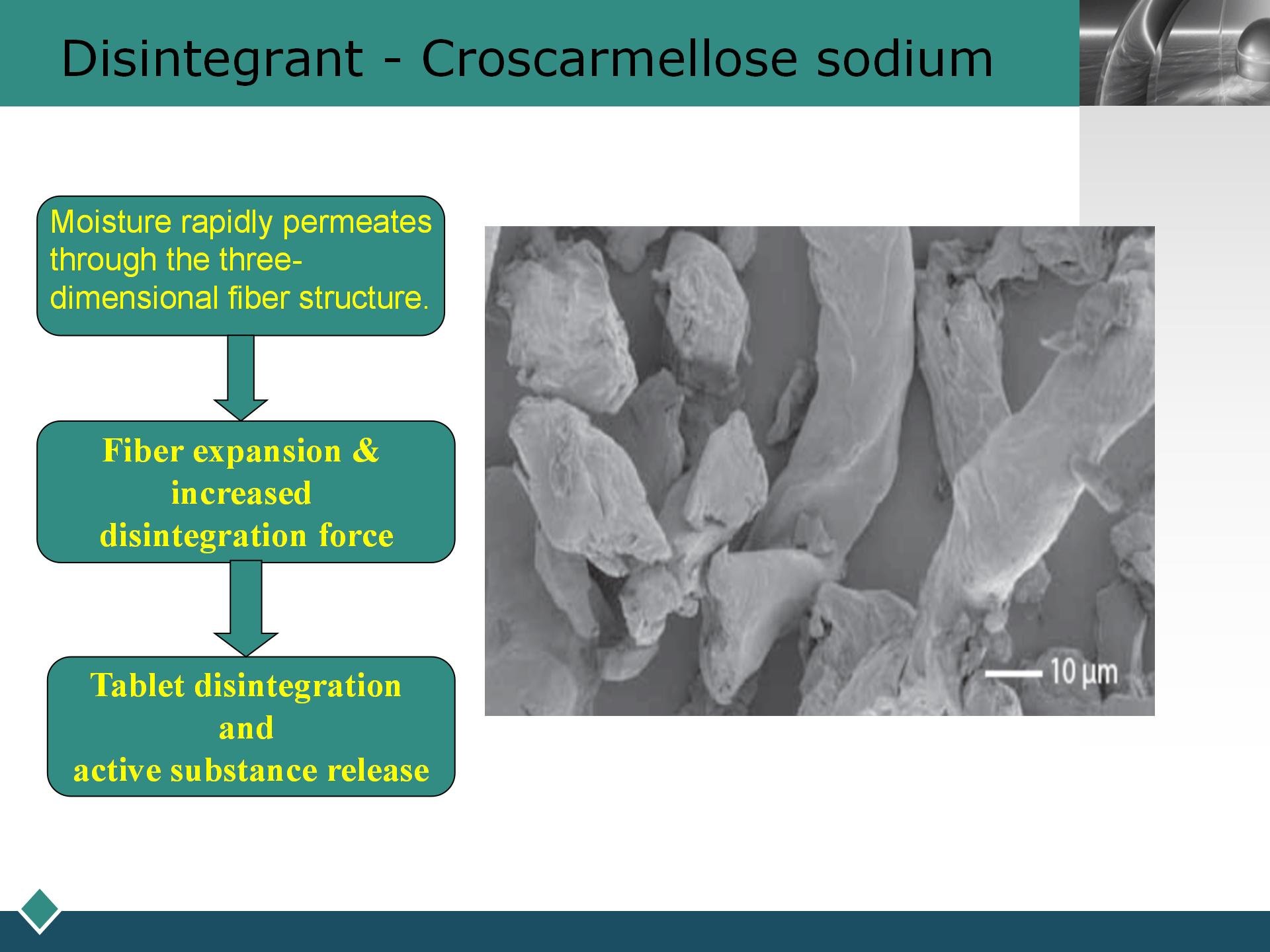 Disintegrant - Croscarmellose sodium

Moisture rapidly permeates through the three-dimensional fiber structure.

Fiber expansion & increased disintegration force

Tablet disintegration and active substance release

10 µm